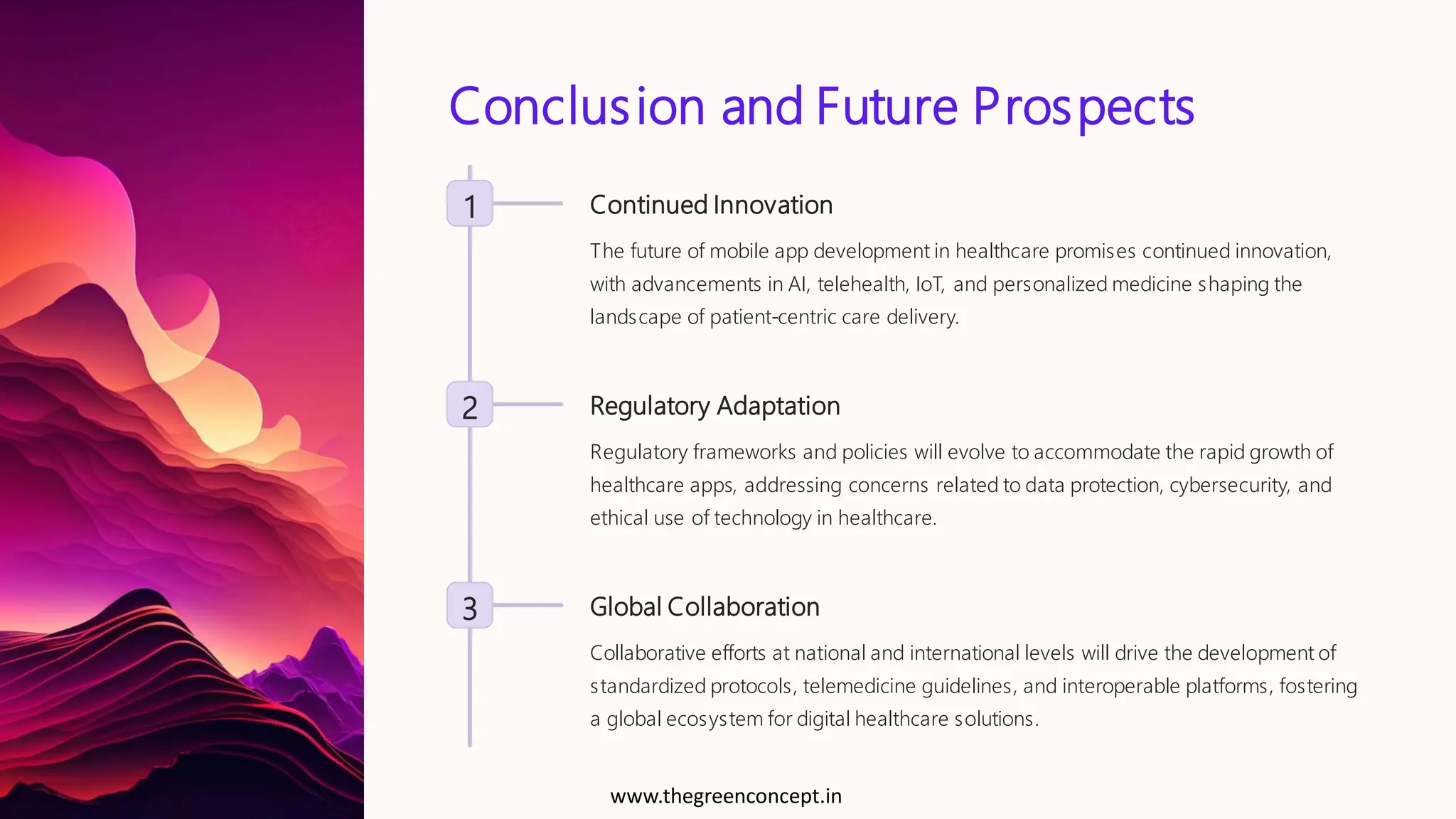 Conclusion and Future Prospects

1

Continued Innovation

The future of mobile app development in healthcare promises continued innovation, with advancements in AI, telehealth, IoT, and personalized medicine shaping the landscape of patient-centric care delivery.

2

Regulatory Adaptation

Regulatory frameworks and policies will evolve to accommodate the rapid growth of healthcare apps, addressing concerns related to data protection, cybersecurity, and ethical use of technology in healthcare.

3

Global Collaboration

Collaborative efforts at national and international levels will drive the development of standardized protocols, telemedicine guidelines, and interoperable platforms, fostering a global ecosystem for digital healthcare solutions.

www.thegreenconcept.in